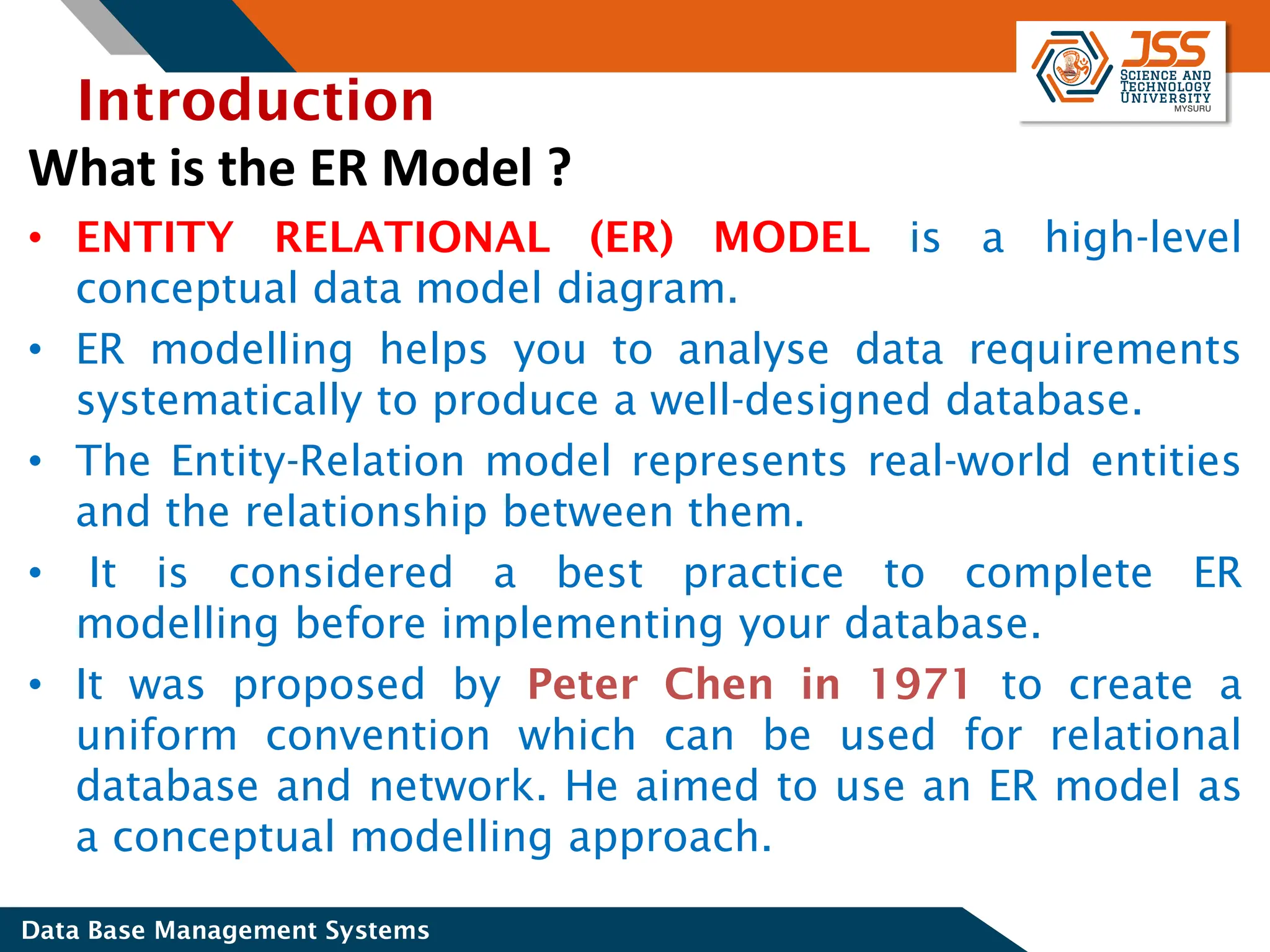 JSS
SCIENCE AND TECHNOLOGY UNIVERSITY
MYSURU

Introduction

What is the ER Model ?

• ENTITY RELATIONAL (ER) MODEL is a high-level conceptual data model diagram.
• ER modelling helps you to analyse data requirements systematically to produce a well-designed database.
• The Entity-Relation model represents real-world entities and the relationship between them.
• It is considered a best practice to complete ER modelling before implementing your database.
• It was proposed by Peter Chen in 1971 to create a uniform convention which can be used for relational database and network. He aimed to use an ER model as a conceptual modelling approach.

Data Base Management Systems